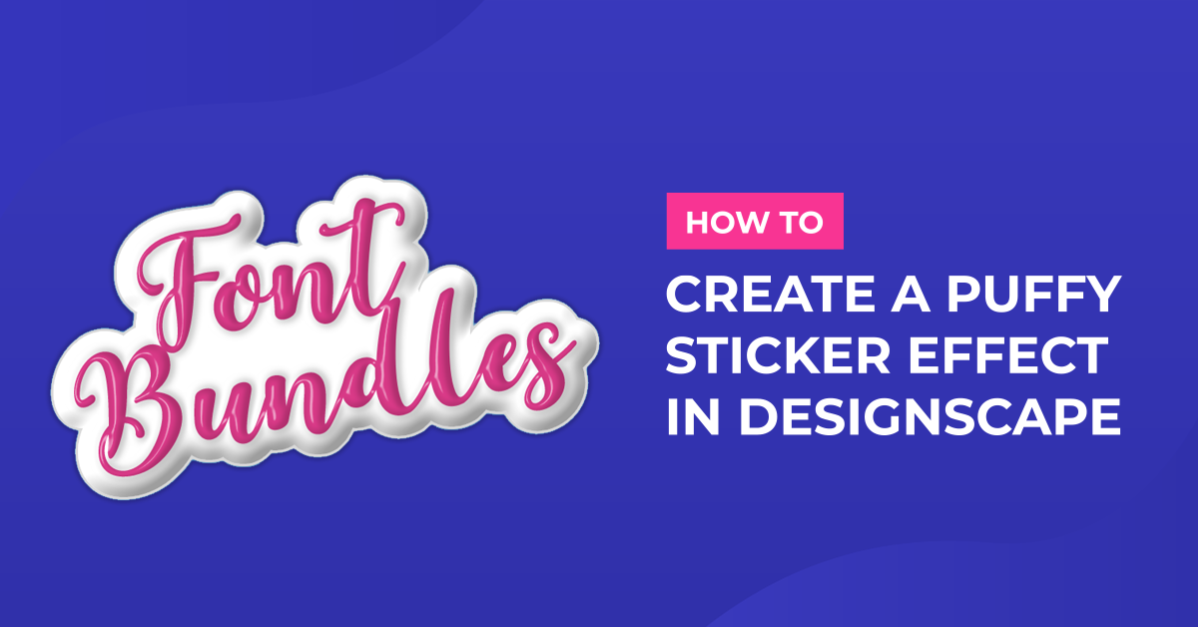 Font Bundles

HOW TO

CREATE A PUFFY STICKER EFFECT IN DESIGNSCAPE